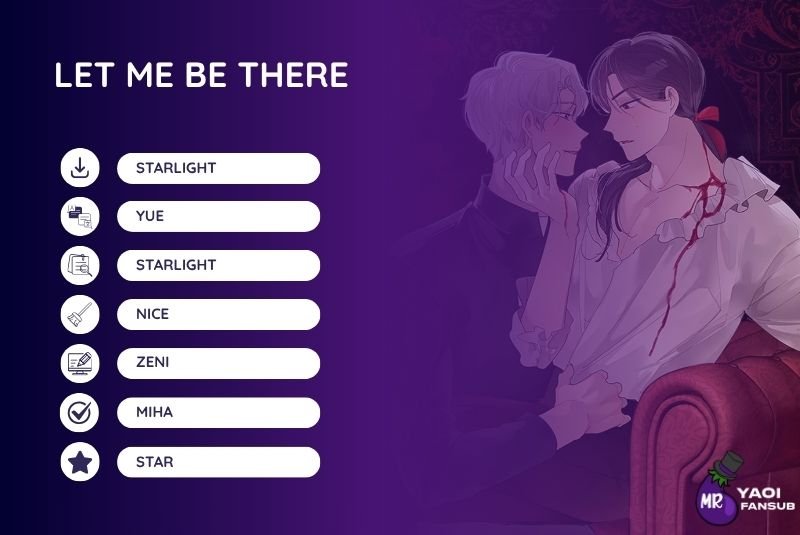 LET ME BE THERE

STARLIGHT

YUE

STARLIGHT

NICE

ZENI

MIHA

STAR

MR YAOI FANSUB